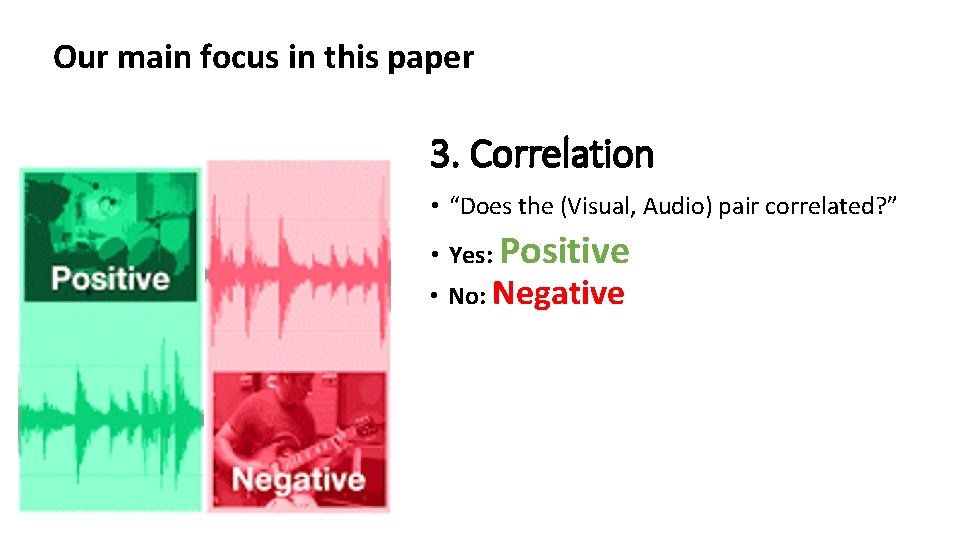 Our main focus in this paper

Positive

Negative

3. Correlation

• "Does the (Visual, Audio) pair correlated?"

• Yes: Positive

• No: Negative